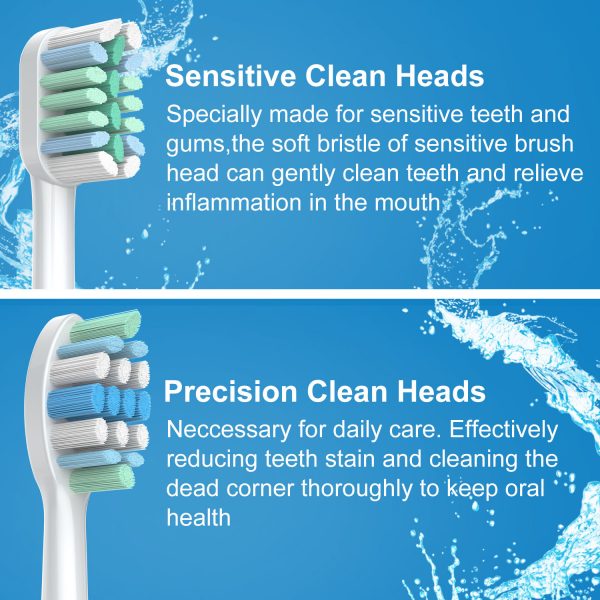 Sensitive Clean Heads

Specially made for sensitive teeth and gums,the soft bristle of sensitive brush head can gently clean teeth and relieve inflammation in the mouth

Precision Clean Heads

Neccessary for daily care. Effectively reducing teeth stain and cleaning the dead corner thoroughly to keep oral health